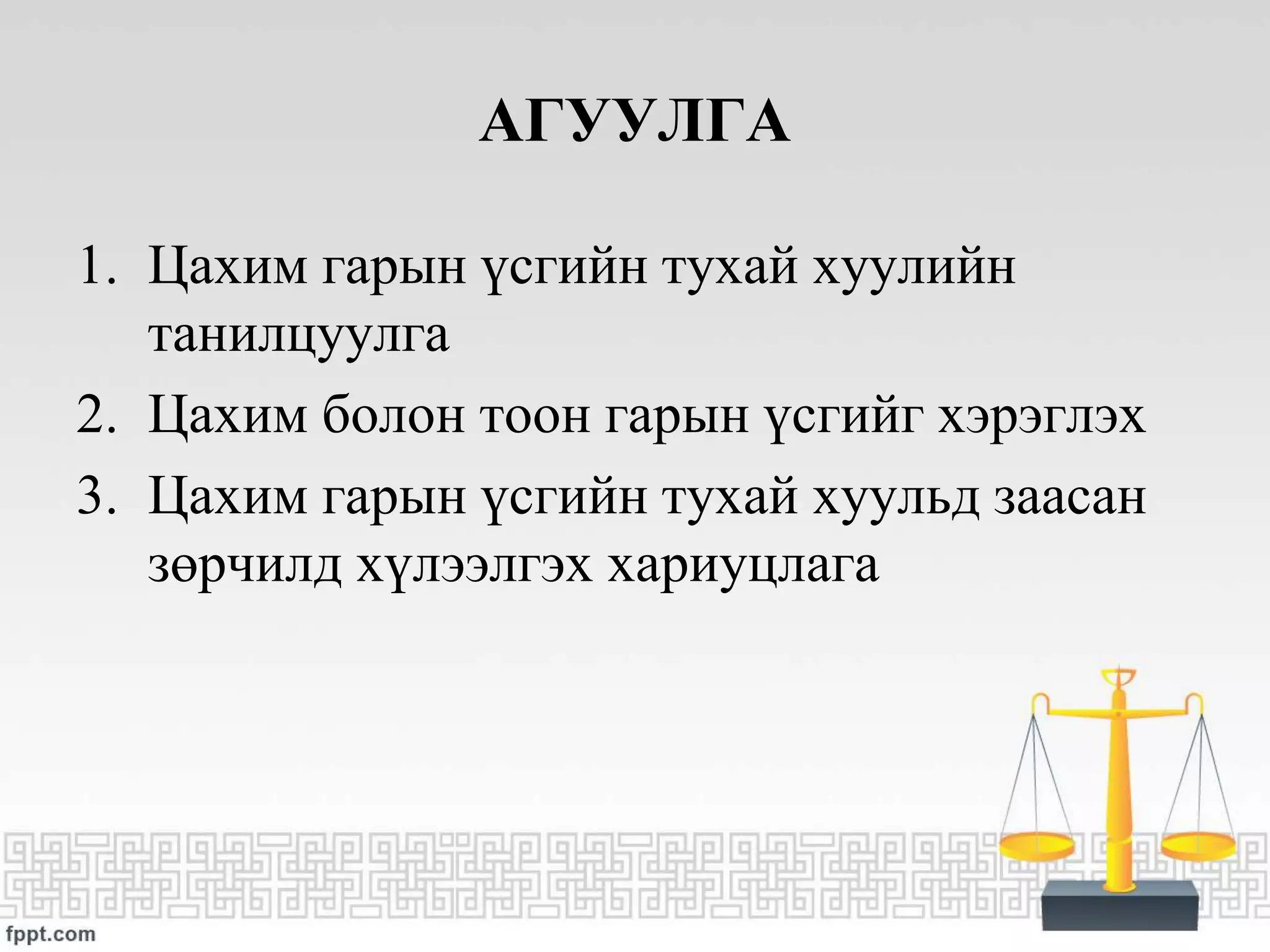 АГУУЛГА

1. Цахим гарын үсгийн тухай хуулийн танилцуулга
2. Цахим болон тоон гарын үсгийг хэрэглэх
3. Цахим гарын үсгийн тухай хуульд заасан зөрчилд хүлээлгэх хариуцлага

fppt.com